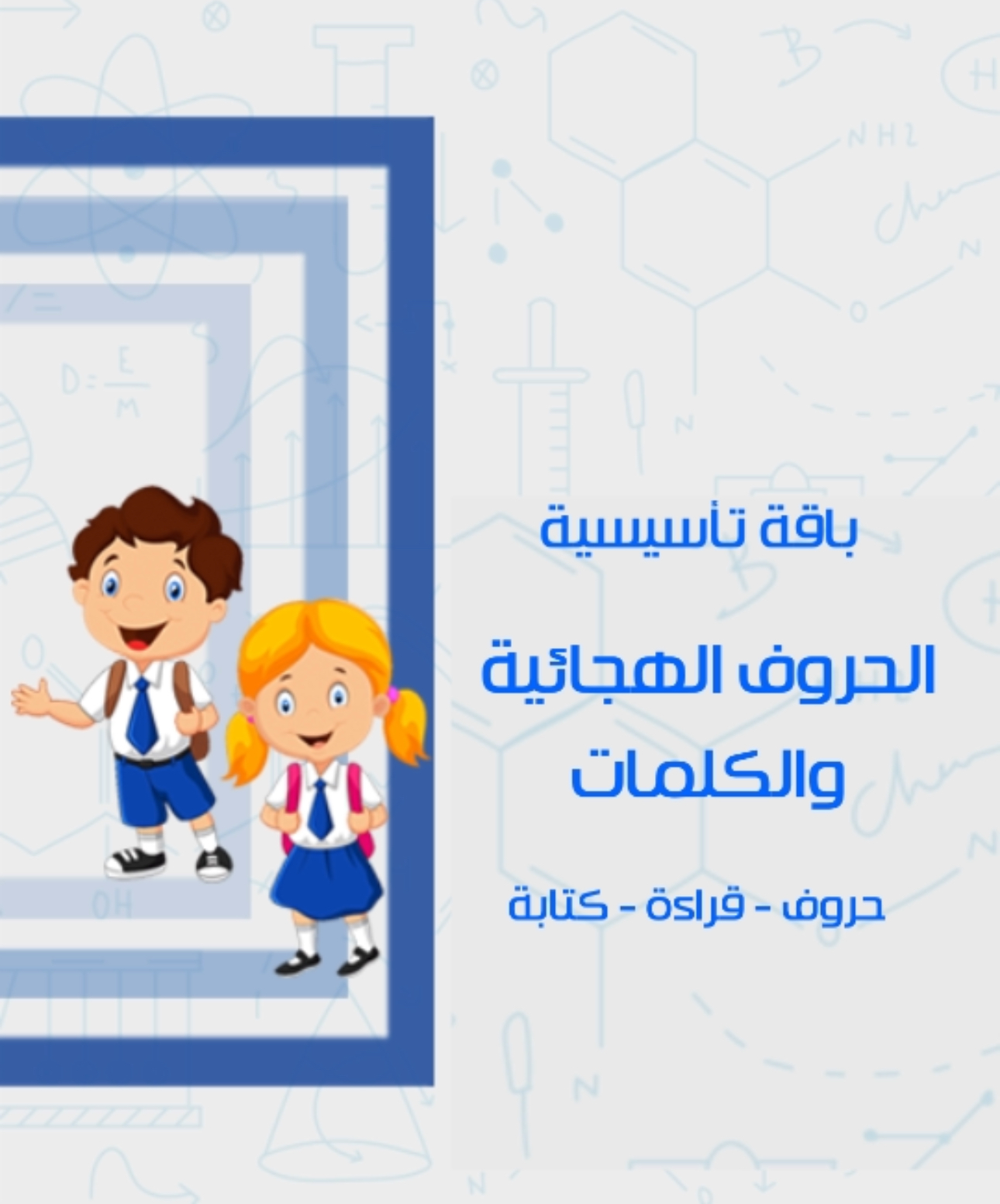 باقة تأسيسية

الحروف الهجائية والكلمات

حروف - قراءة - كتابة